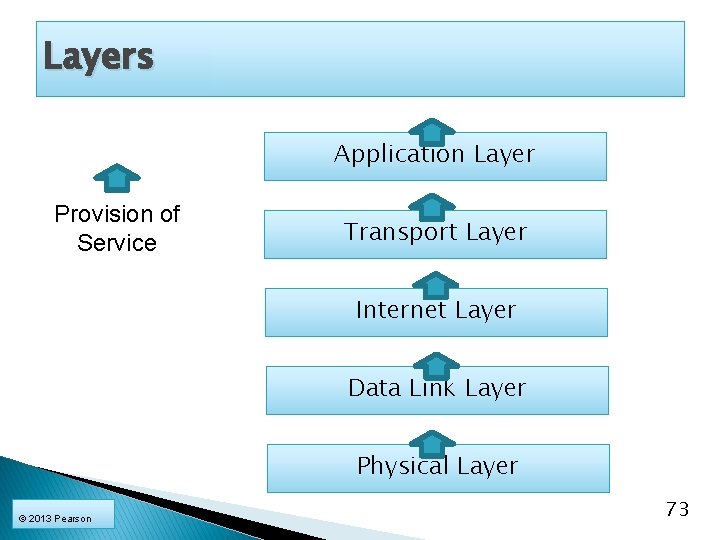 Layers

Provision of Service

Application Layer

Transport Layer

Internet Layer

Data Link Layer

Physical Layer

© 2013 Pearson

73